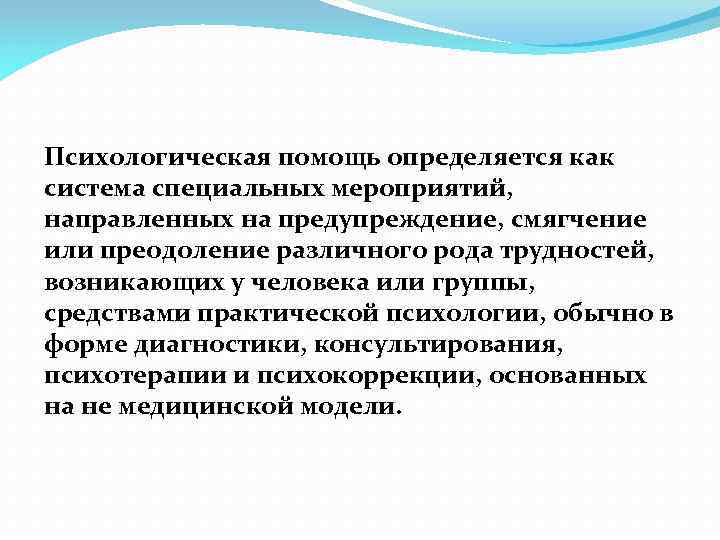 Психологическая помощь определяется как система специальных мероприятий, направленных на предупреждение, смягчение или преодоление различного рода трудностей, возникающих у человека или группы, средствами практической психологии, обычно в форме диагностики, консультирования, психотерапии и психокоррекции, основанных на не медицинской модели.